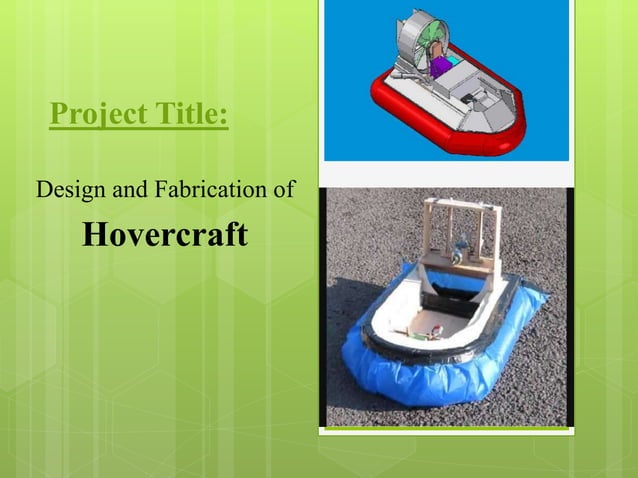 Project Title:

Design and Fabrication of

Hovercraft